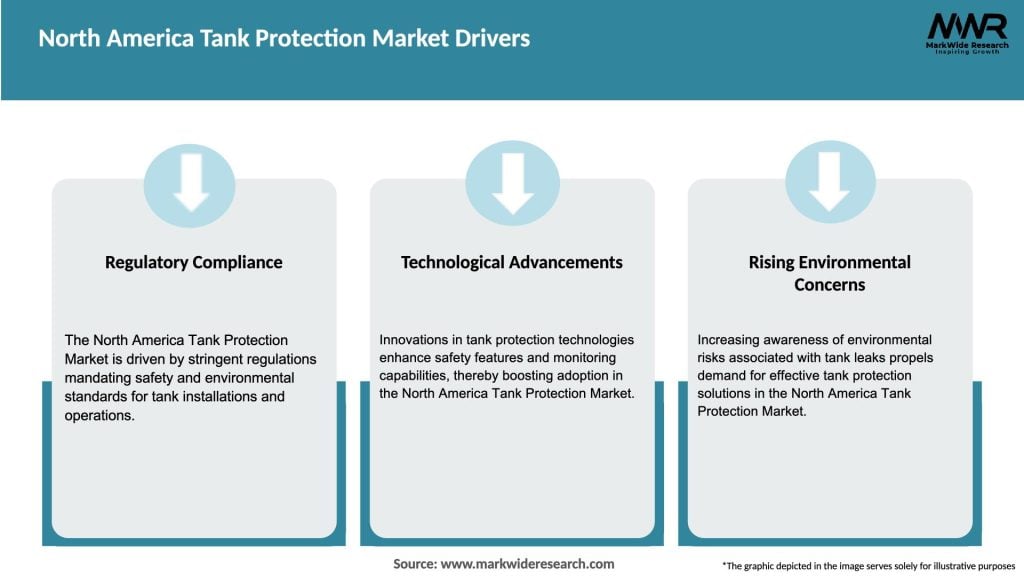 North America Tank Protection Market Drivers

MWR
MarkWide Research
Inspiring Growth

Regulatory Compliance

The North America Tank Protection Market is driven by stringent regulations mandating safety and environmental standards for tank installations and operations.

Technological Advancements

Innovations in tank protection technologies enhance safety features and monitoring capabilities, thereby boosting adoption in the North America Tank Protection Market.

Rising Environmental Concerns

Increasing awareness of environmental risks associated with tank leaks propels demand for effective tank protection solutions in the North America Tank Protection Market.

Source: www.markwideresearch.com

*The graphic depicted in the image serves solely for illustrative purposes